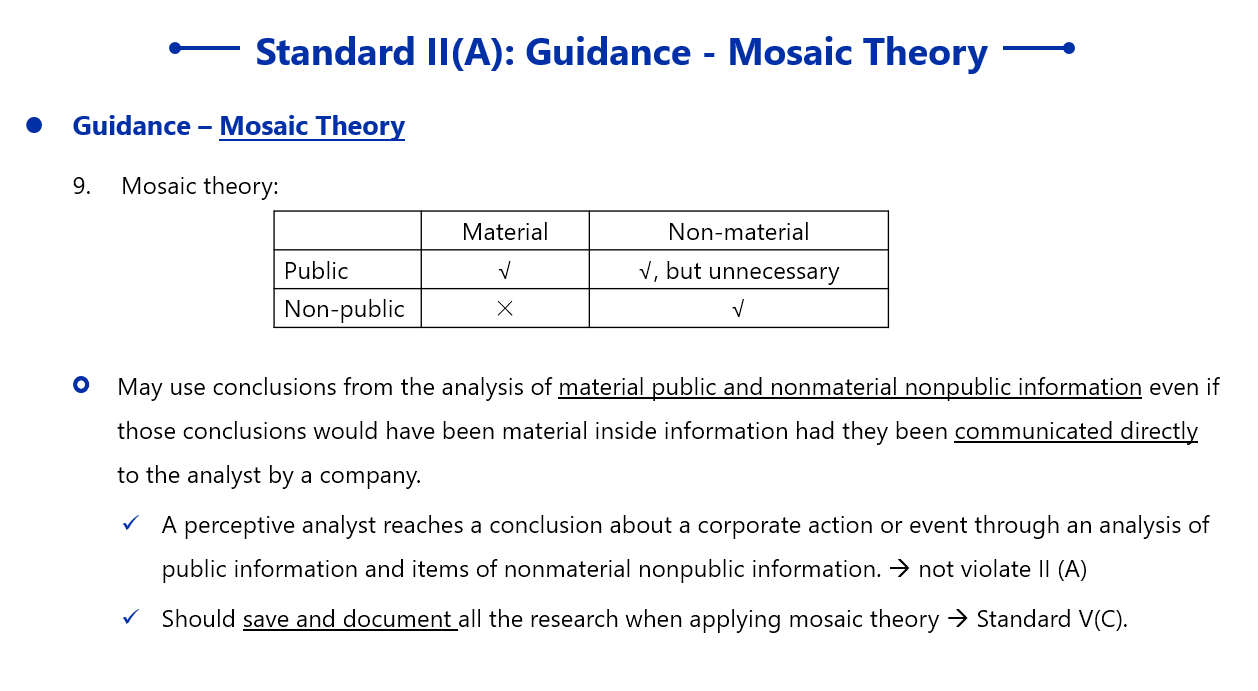 Standard II(A): Guidance - Mosaic Theory

Guidance – Mosaic Theory

9. Mosaic theory:

| | Material | Non-material |
|---|---|---|
| Public | √ | √, but unnecessary |
| Non-public | × | √ |

May use conclusions from the analysis of material public and nonmaterial nonpublic information even if those conclusions would have been material inside information had they been communicated directly to the analyst by a company.

✓ A perceptive analyst reaches a conclusion about a corporate action or event through an analysis of public information and items of nonmaterial nonpublic information. → not violate II (A)

✓ Should save and document all the research when applying mosaic theory → Standard V(C).